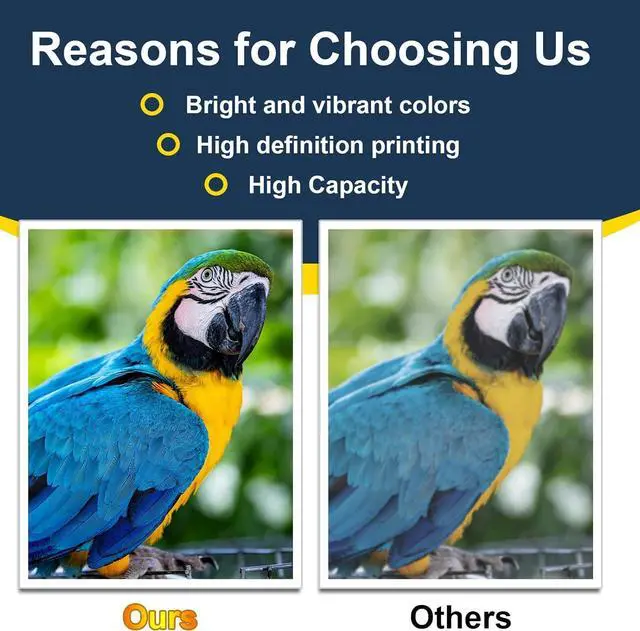 Reasons for Choosing Us

Bright and vibrant colors

High definition printing

High Capacity

Ours

Others